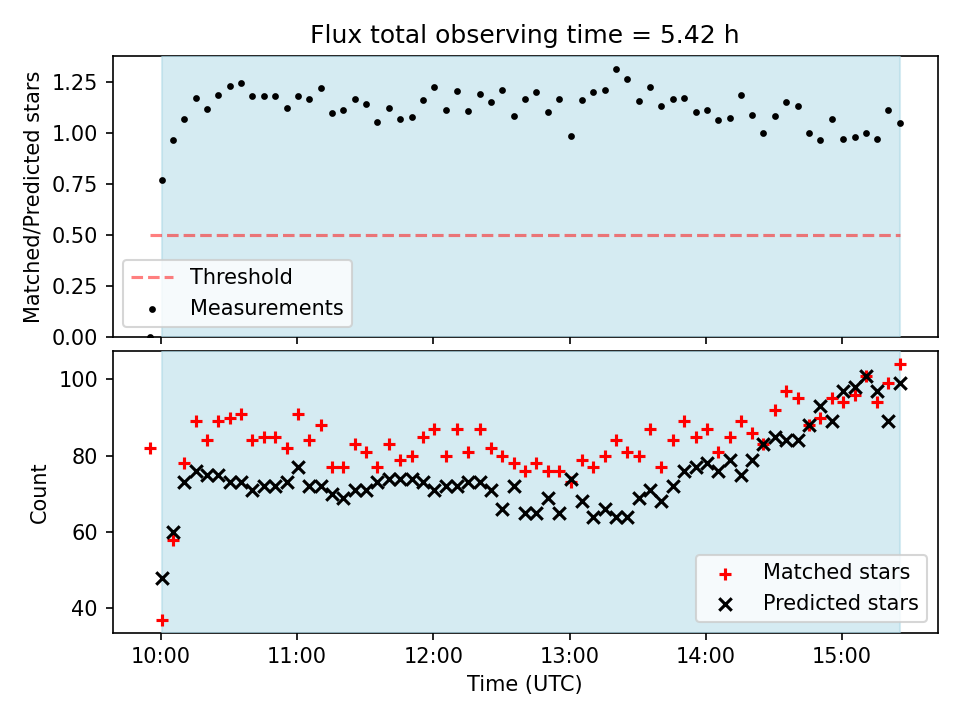 Flux total observing time = 5.42 h

Matched/Predicted stars

1.25
1.00
0.75
0.50
0.25
0.00

Threshold
Measurements

Count

100
80
60
40

Matched stars
Predicted stars

10:00
11:00
12:00
13:00
14:00
15:00

Time (UTC)